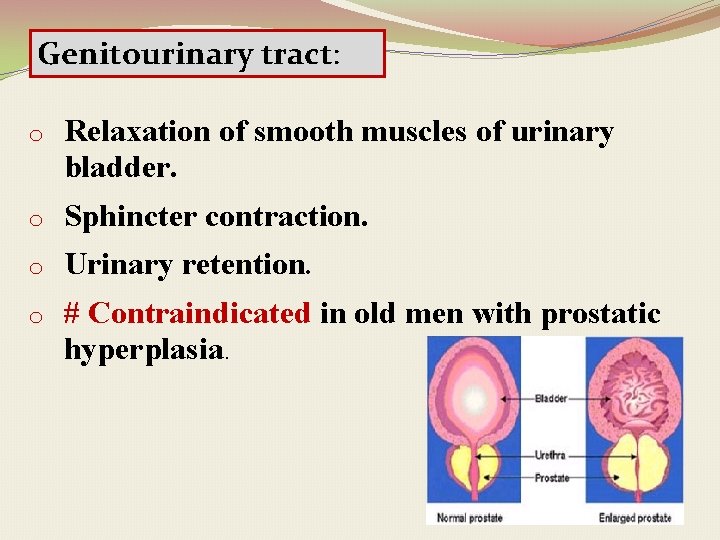 Genitourinary tract:

o Relaxation of smooth muscles of urinary bladder.

o Sphincter contraction.

o Urinary retention.

o # Contraindicated in old men with prostatic hyperplasia.

Bladder
Urethra
Prostate
Normal prostate
Enlarged prostate